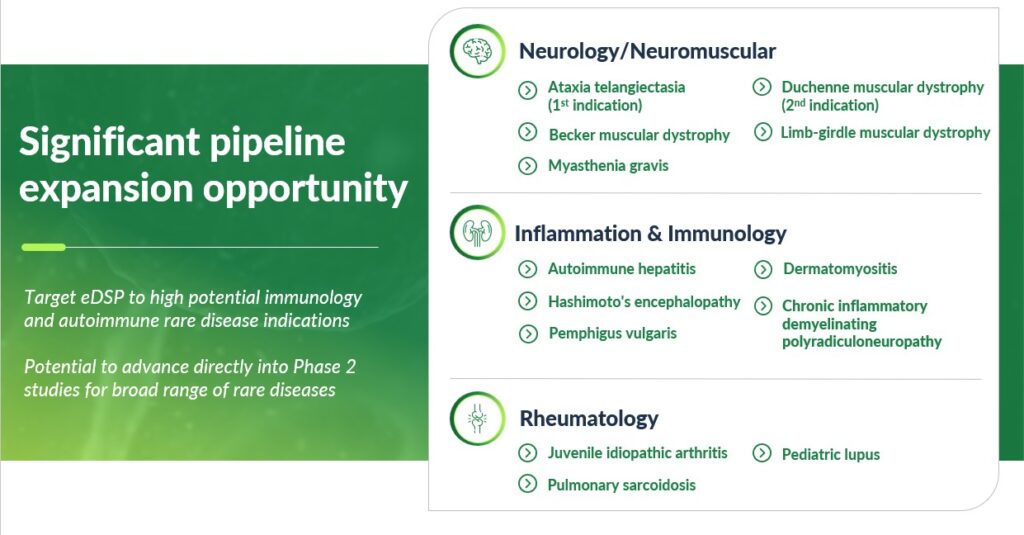 Significant pipeline expansion opportunity

Target eDSP to high potential immunology and autoimmune rare disease indications

Potential to advance directly into Phase 2 studies for broad range of rare diseases

Neurology/Neuromuscular

Ataxia telangiectasia ($1^{st}$ indication)

Becker muscular dystrophy

Myasthenia gravis

Duchenne muscular dystrophy ($2^{nd}$ indication)

Limb-girdle muscular dystrophy

Inflammation & Immunology

Autoimmune hepatitis

Hashimoto's encephalopathy

Pemphigus vulgaris

Dermatomyositis

Chronic inflammatory demyelinating polyradiculoneuropathy

Rheumatology

Juvenile idiopathic arthritis

Pulmonary sarcoidosis

Pediatric lupus